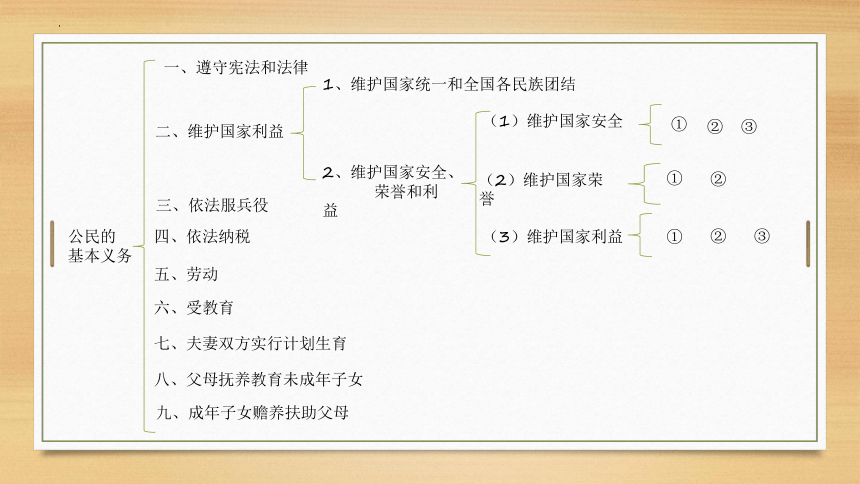 公民的基本义务

一、遵守宪法和法律

二、维护国家利益

1、维护国家统一和全国各民族团结

2、维护国家安全、荣誉和利益

（1）维护国家安全 ① ② ③

（2）维护国家荣誉 ① ②

（3）维护国家利益 ① ② ③

三、依法服兵役

四、依法纳税

五、劳动

六、受教育

七、夫妻双方实行计划生育

八、父母抚养教育未成年子女

九、成年子女赡养扶助父母